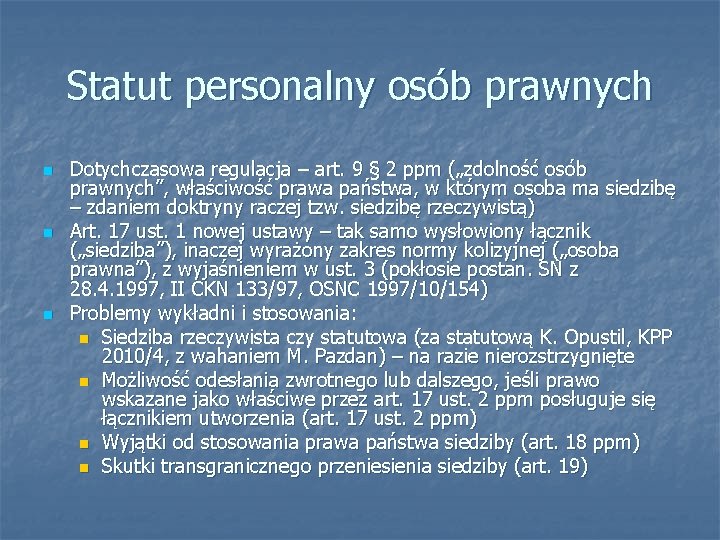 Statut personalny osób prawnych

Dotychczasowa regulacja – art. 9 § 2 ppm („zdolność osób prawnych”, właściwość prawa państwa, w którym osoba ma siedzibę – zdaniem doktryny raczej tzw. siedzibę rzeczywistą)

Art. 17 ust. 1 nowej ustawy – tak samo wysłowiony łącznik („siedziba”), inaczej wyrażony zakres normy kolizyjnej („osoba prawna”), z wyjaśnieniem w ust. 3 (pokłosie postan. SN z 28.4.1997, II CKN 133/97, OSNC 1997/10/154)

Problemy wykładni i stosowania:

Siedziba rzeczywista czy statutowa (za statutową K. Opustil, KPP 2010/4, z wahaniem M. Pazdan) – na razie nierozstrzygnięte

Możliwość odesłania zwrotnego lub dalszego, jeśli prawo wskazane jako właściwe przez art. 17 ust. 2 ppm posługuje się łącznikiem utworzenia (art. 17 ust. 2 ppm)

Wyjątki od stosowania prawa państwa siedziby (art. 18 ppm)

Skutki transgranicznego przeniesienia siedziby (art. 19)